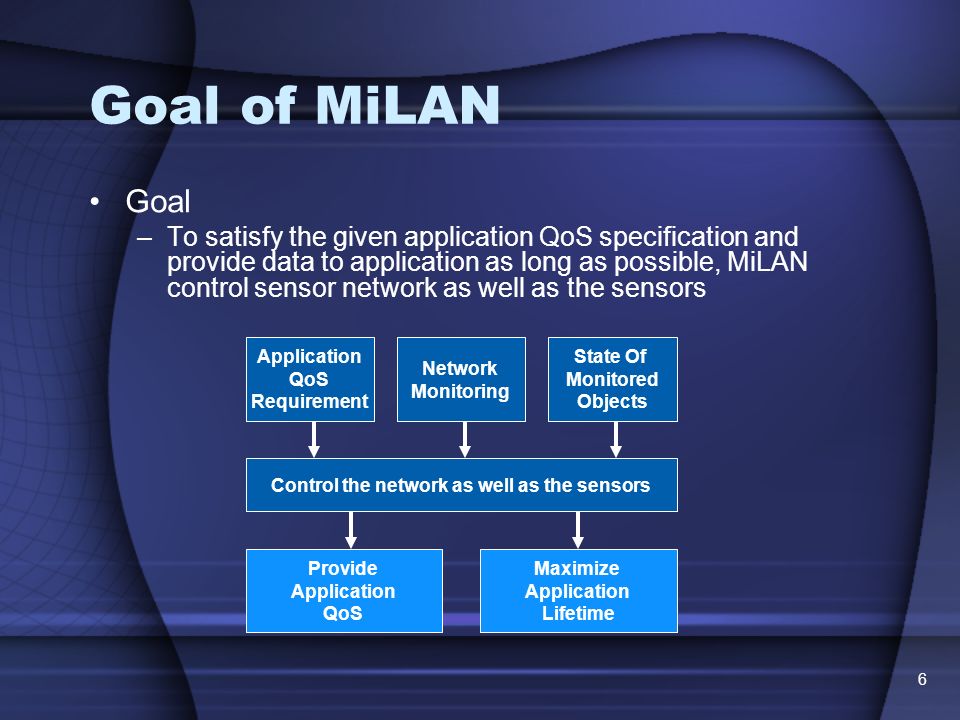 Goal of MiLAN

• Goal
– To satisfy the given application QoS specification and provide data to application as long as possible, MiLAN control sensor network as well as the sensors

Application QoS Requirement

Network Monitoring

State Of Monitored Objects

Control the network as well as the sensors

Provide Application QoS

Maximize Application Lifetime

6